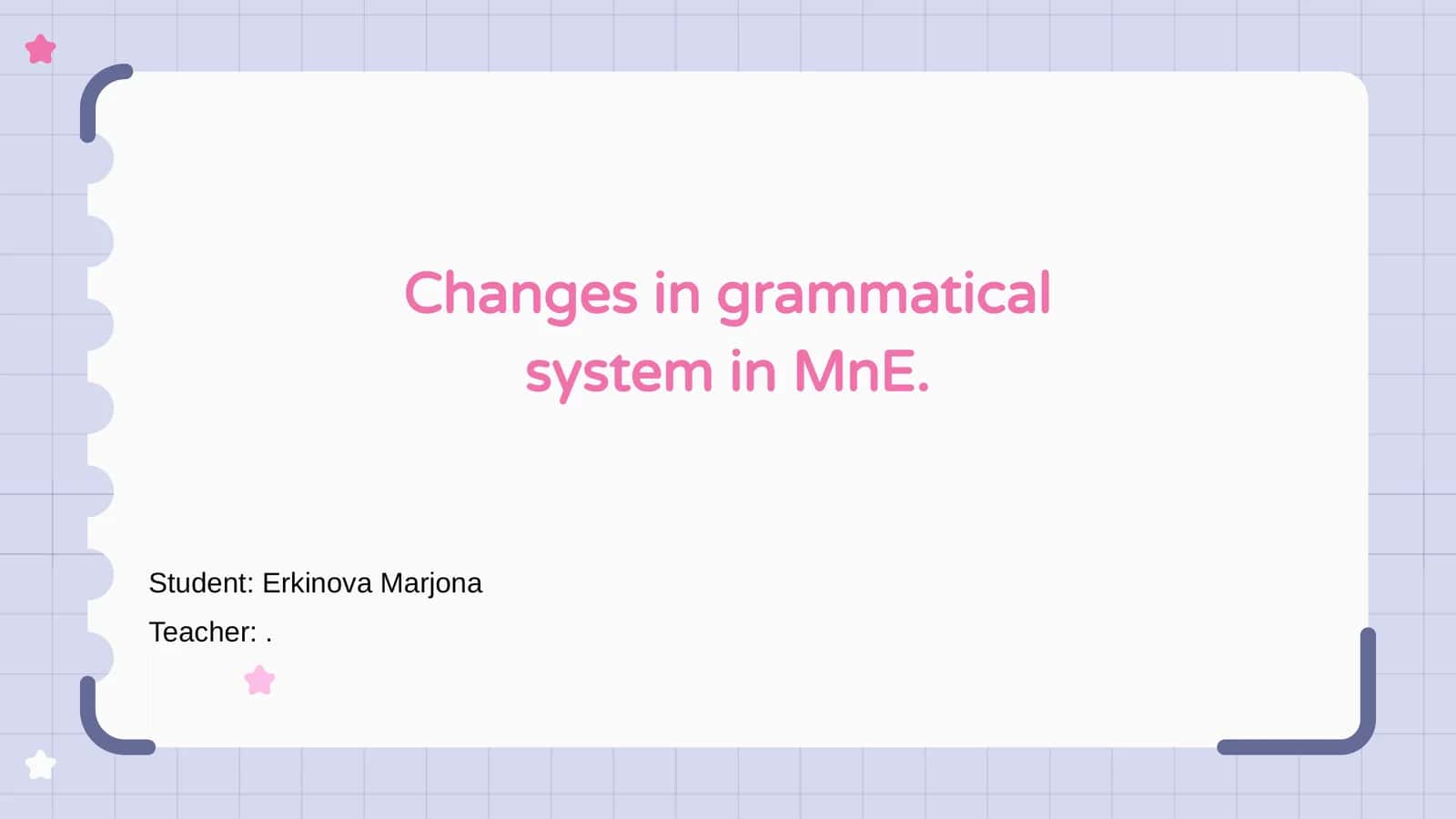 Changes in grammatical system in MnE.

Student: Erkinova Marjona

Teacher: .